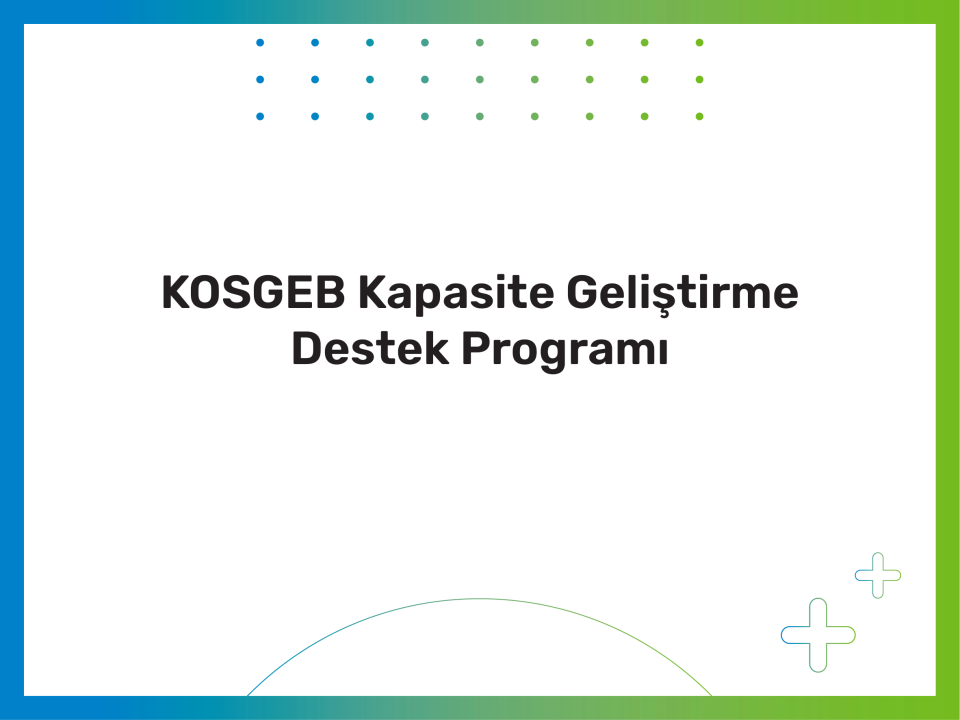 KOSGEB Kapasite Geliştirme Destek Programı